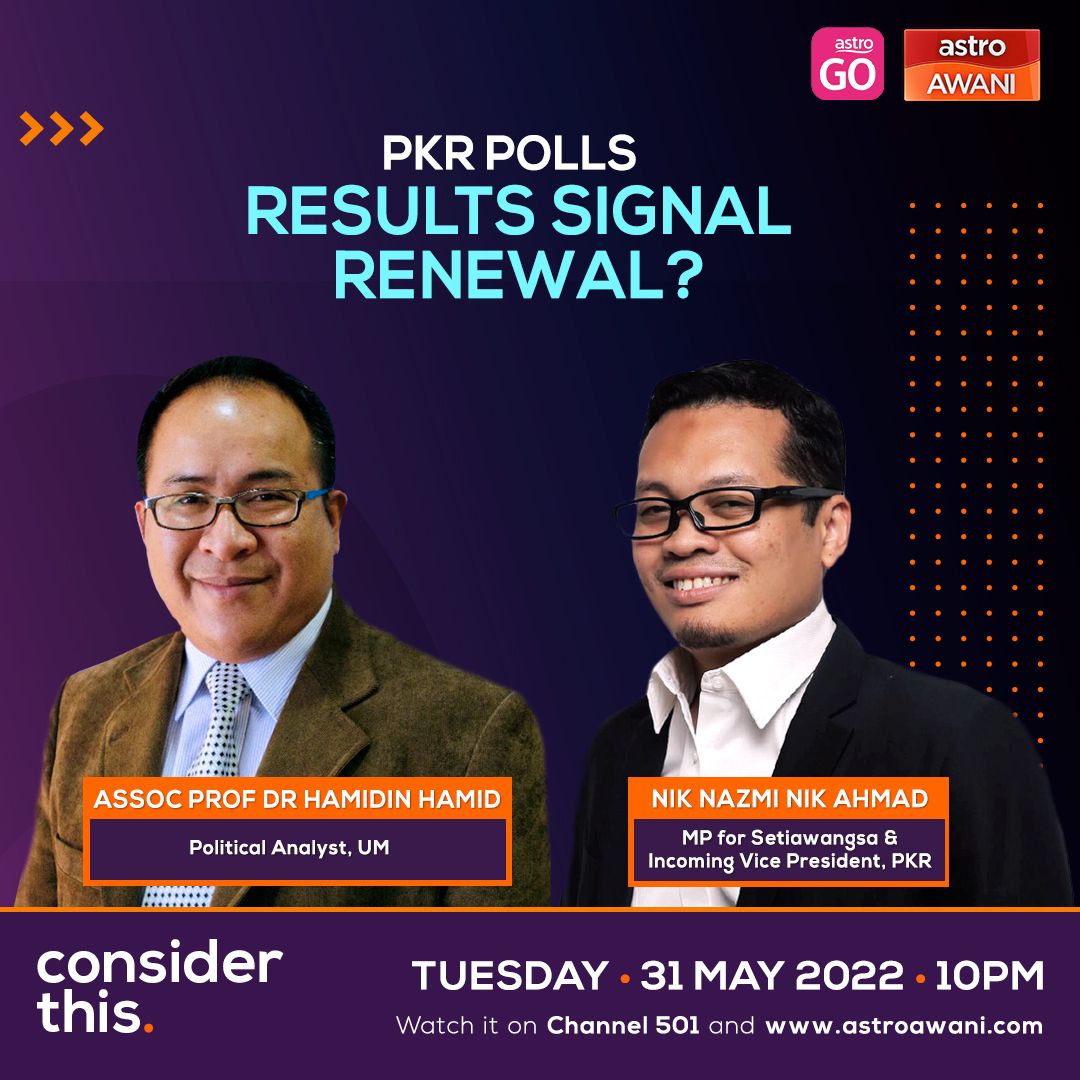 astro GO

astro AWANI

PKR POLLS
RESULTS SIGNAL RENEWAL?

ASSOC PROF DR HAMIDIN HAMID

Political Analyst, UM

NIK NAZMI NIK AHMAD

MP for Setiawangsa & Incoming Vice President, PKR

consider this.

TUESDAY • 31 MAY 2022 • 10PM

Watch it on Channel 501 and www.astroawani.com